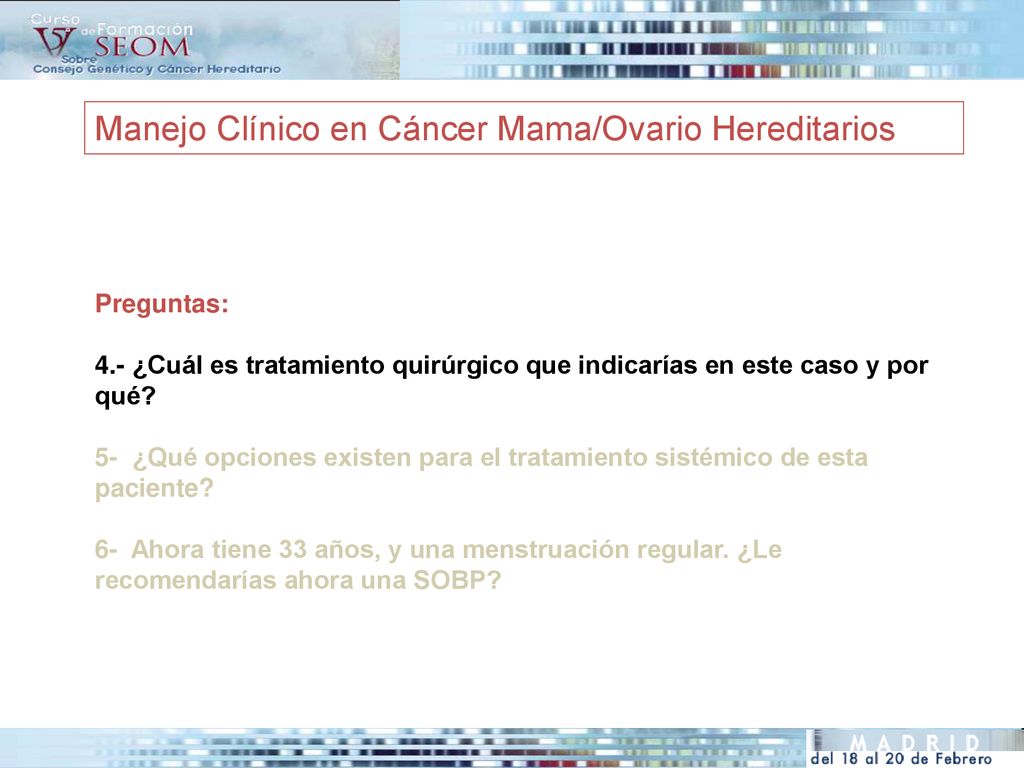 V Curso de Formación SEOM Sobre Consejo Genético y Cáncer Hereditario

Manejo Clínico en Cáncer Mama/Ovario Hereditarios

Preguntas:

4.- ¿Cuál es tratamiento quirúrgico que indicarías en este caso y por qué?

5- ¿Qué opciones existen para el tratamiento sistémico de esta paciente?

6- Ahora tiene 33 años, y una menstruación regular. ¿Le recomendarías ahora una SOBP?

MADRID
del 18 al 20 de Febrero